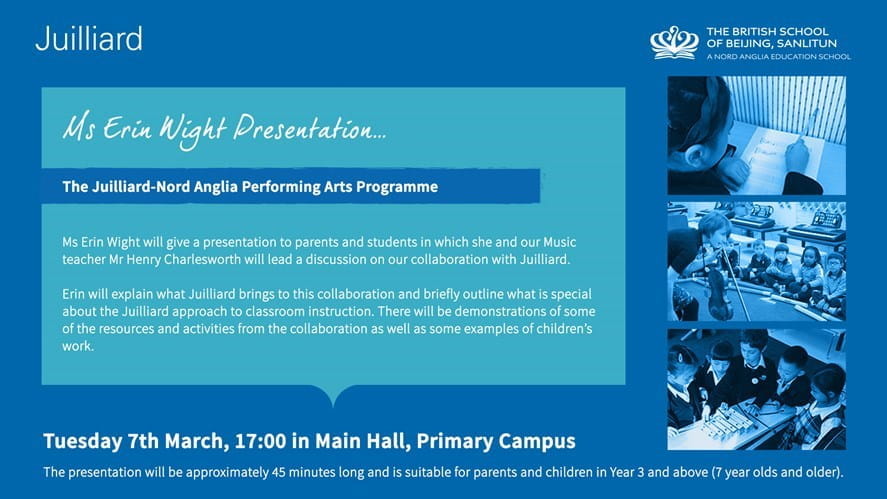 Juilliard

THE BRITISH SCHOOL OF BEIJING, SANLITUN
A NORD ANGLIA EDUCATION SCHOOL

Ms Erin Wight Presentation...

The Juilliard-Nord Anglia Performing Arts Programme

Ms Erin Wight will give a presentation to parents and students in which she and our Music teacher Mr Henry Charlesworth will lead a discussion on our collaboration with Juilliard.

Erin will explain what Juilliard brings to this collaboration and briefly outline what is special about the Juilliard approach to classroom instruction. There will be demonstrations of some of the resources and activities from the collaboration as well as some examples of children's work.

Tuesday 7th March, 17:00 in Main Hall, Primary Campus

The presentation will be approximately 45 minutes long and is suitable for parents and children in Year 3 and above (7 year olds and older).